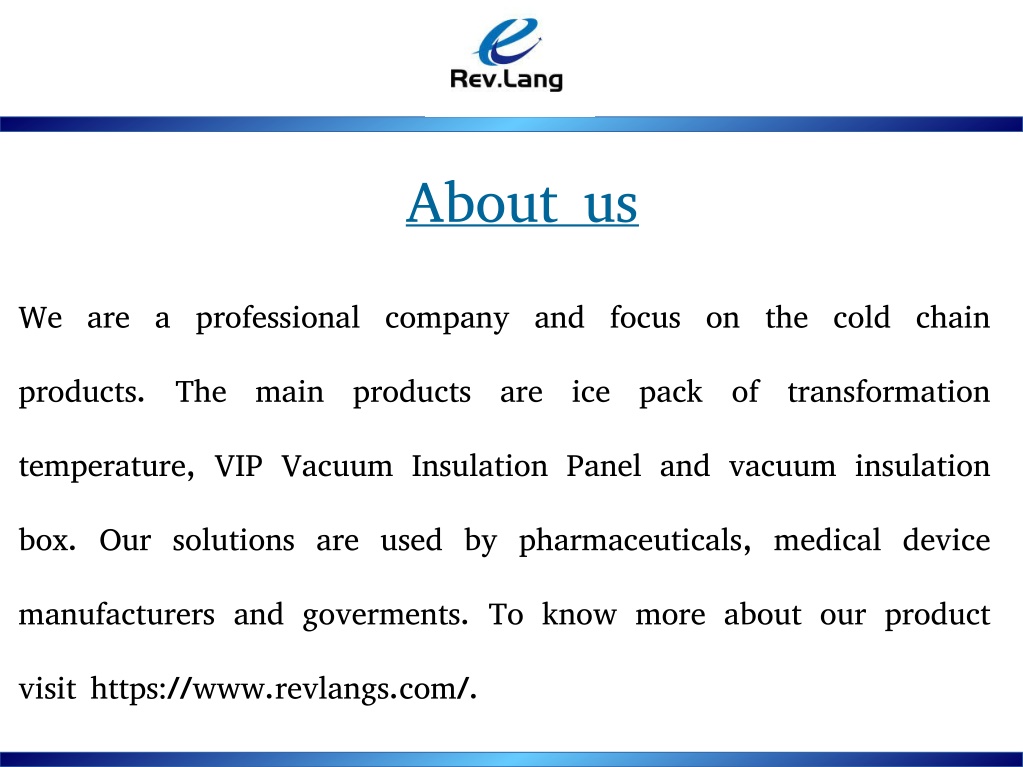 Rev.Lang

About us

We are a professional company and focus on the cold chain products. The main products are ice pack of transformation temperature, VIP Vacuum Insulation Panel and vacuum insulation box. Our solutions are used by pharmaceuticals, medical device manufacturers and goverments. To know more about our product visit https://www.revlangs.com/.